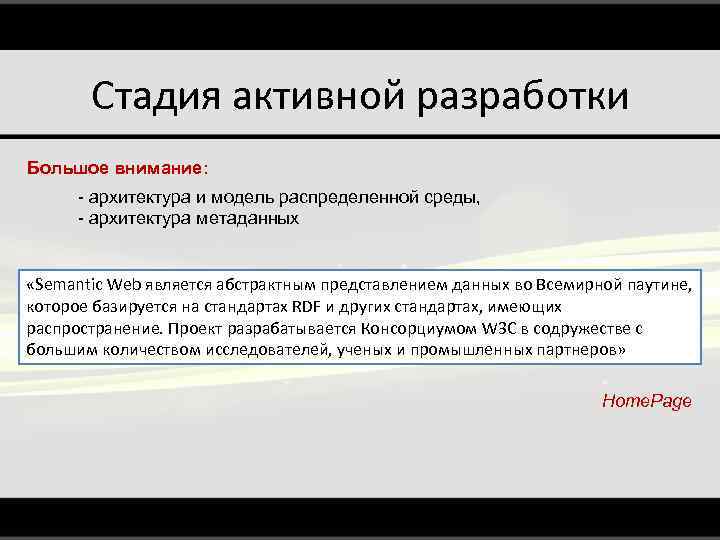 Стадия активной разработки

Большое внимание:

- архитектура и модель распределенной среды,
- архитектура метаданных

«Semantic Web является абстрактным представлением данных во Всемирной паутине, которое базируется на стандартах RDF и других стандартах, имеющих распространение. Проект разрабатывается Консорциумом W3C в содружестве с большим количеством исследователей, ученых и промышленных партнеров»

HomePage